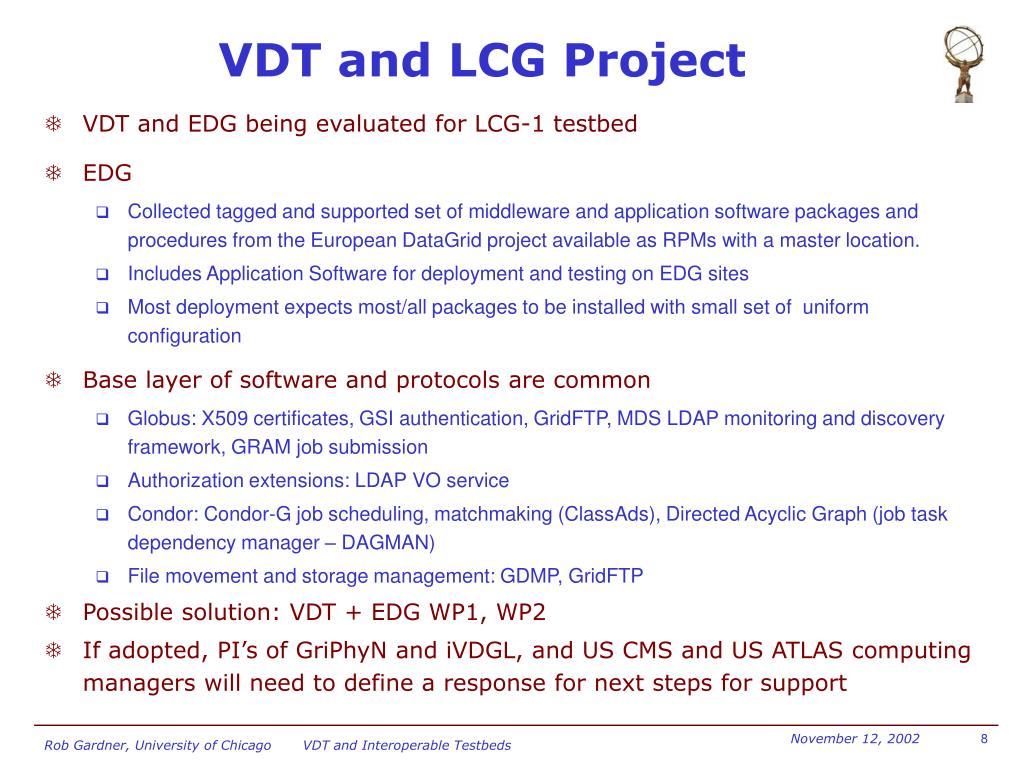 VDT and LCG Project

❄ VDT and EDG being evaluated for LCG-1 testbed

❄ EDG

❑ Collected tagged and supported set of middleware and application software packages and procedures from the European DataGrid project available as RPMs with a master location.

❑ Includes Application Software for deployment and testing on EDG sites

❑ Most deployment expects most/all packages to be installed with small set of uniform configuration

❄ Base layer of software and protocols are common

❑ Globus: X509 certificates, GSI authentication, GridFTP, MDS LDAP monitoring and discovery framework, GRAM job submission

❑ Authorization extensions: LDAP VO service

❑ Condor: Condor-G job scheduling, matchmaking (ClassAds), Directed Acyclic Graph (job task dependency manager – DAGMAN)

❑ File movement and storage management: GDMP, GridFTP

❄ Possible solution: VDT + EDG WP1, WP2

❄ If adopted, PI's of GriPhyN and iVDGL, and US CMS and US ATLAS computing managers will need to define a response for next steps for support

Rob Gardner, University of Chicago VDT and Interoperable Testbeds

November 12, 2002

8